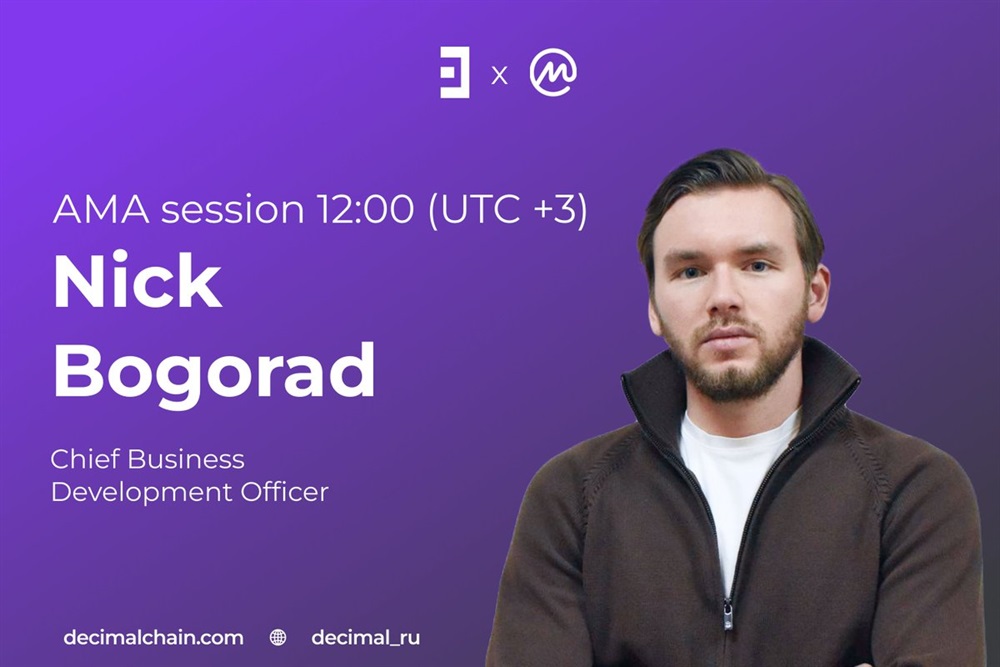 x

AMA session 12:00 (UTC +3)

Nick Bogorad

Chief Business Development Officer

decimalchain.com

decimal_ru